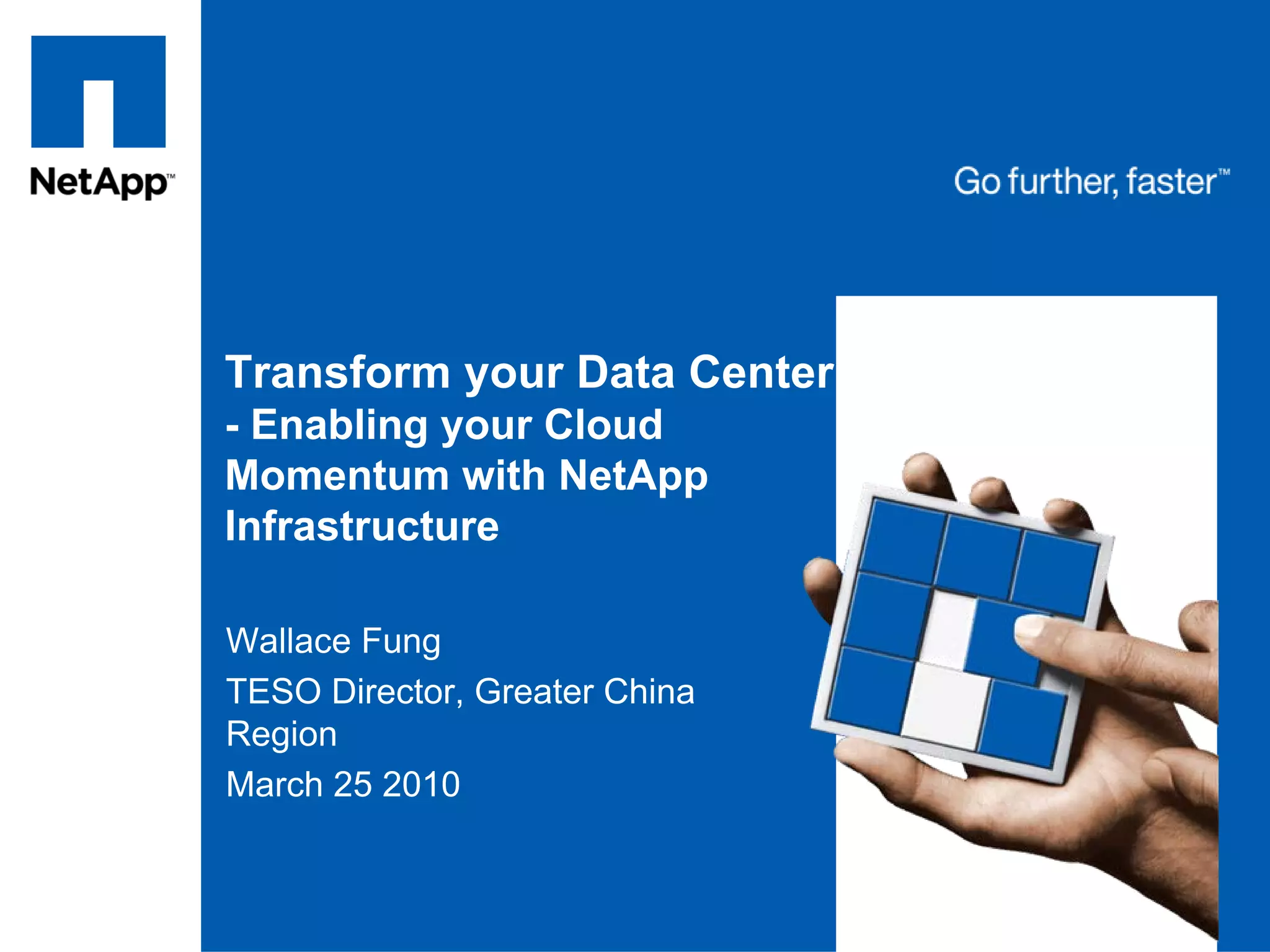 NetApp™

Go further, faster™

Transform your Data Center - Enabling your Cloud Momentum with NetApp Infrastructure

Wallace Fung

TESO Director, Greater China Region

March 25 2010